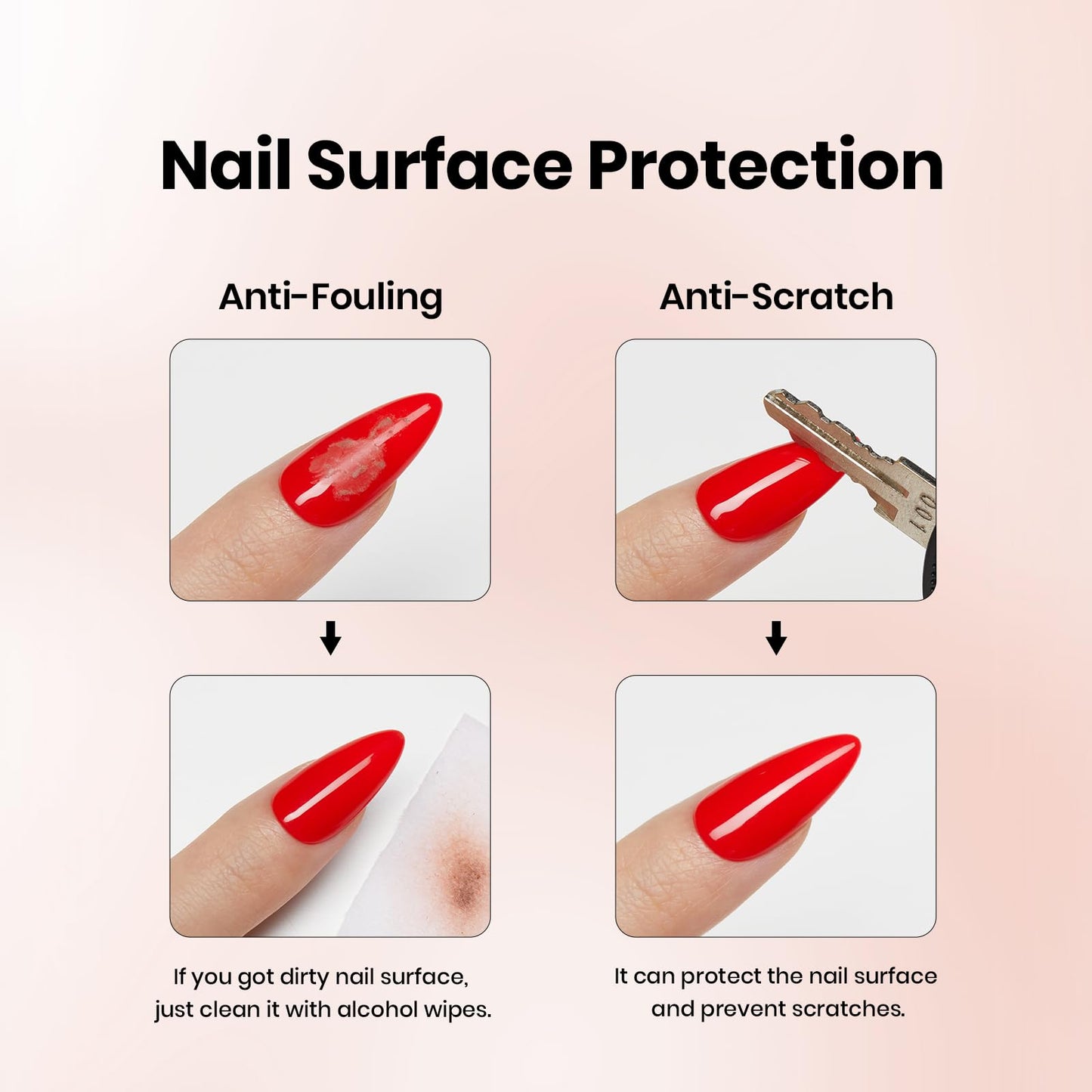 Nail Surface Protection

Anti-Fouling

If you got dirty nail surface, just clean it with alcohol wipes.

Anti-Scratch

001

It can protect the nail surface and prevent scratches.